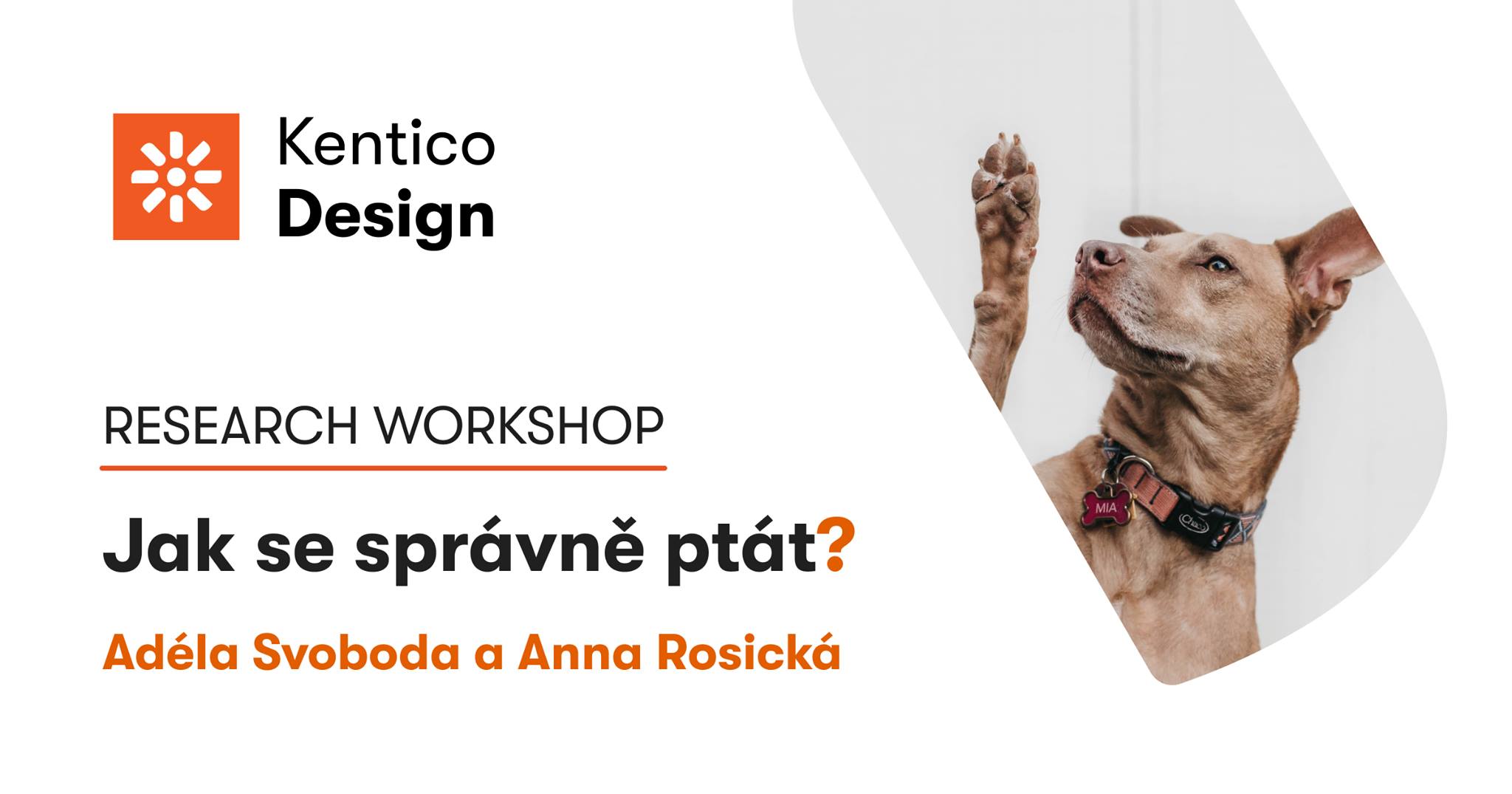 Kentico
Design

RESEARCH WORKSHOP

Jak se správně ptát?

Adéla Svoboda a Anna Rosická

MIA

Chaco